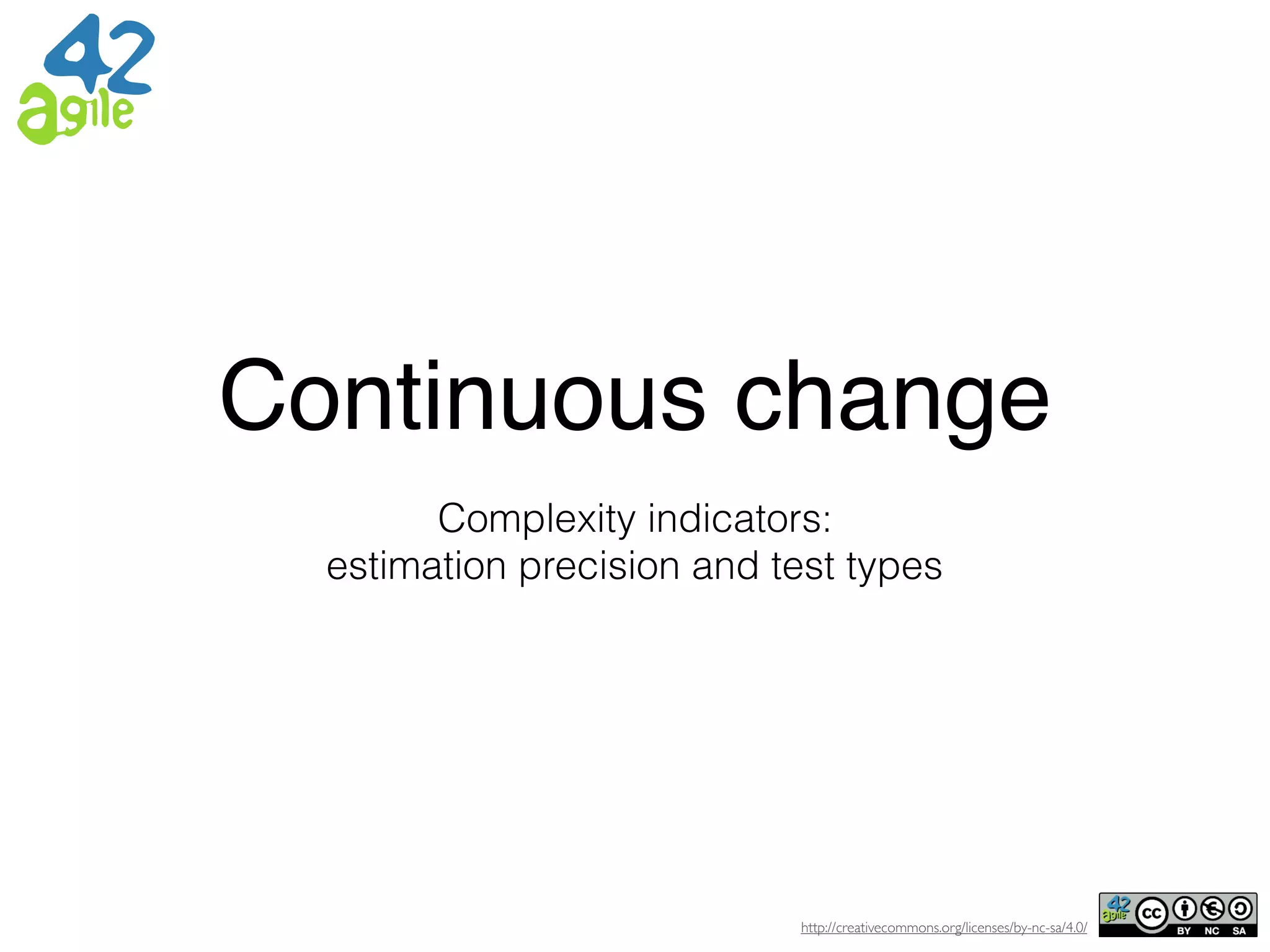 42
agile

Continuous change

Complexity indicators:
estimation precision and test types

http://creativecommons.org/licenses/by-nc-sa/4.0/

42 agile cc BY NC SA